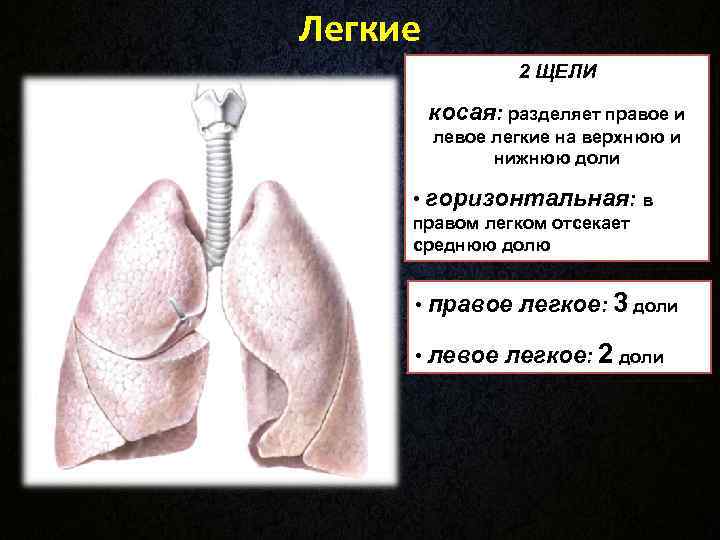 Легкие

2 ЩЕЛИ

косая: разделяет правое и левое легкие на верхнюю и нижнюю доли

• горизонтальная: в правом легком отсекает среднюю долю

• правое легкое: 3 доли

• левое легкое: 2 доли